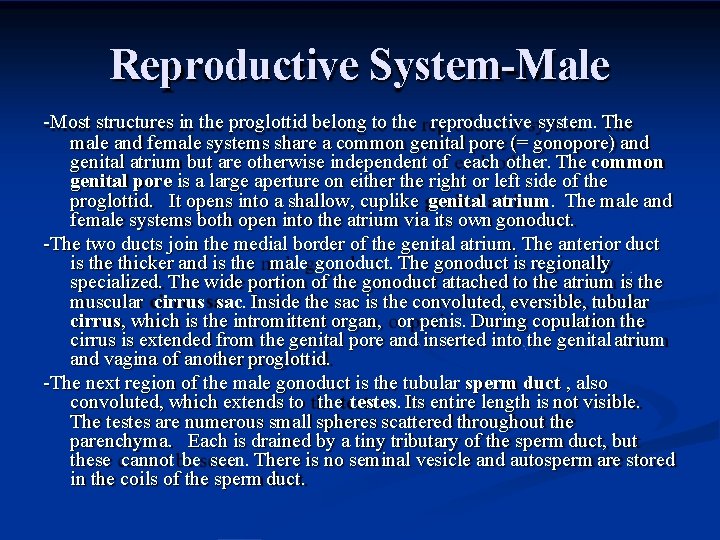 Reproductive System-Male

-Most structures in the proglottid belong to the reproductive system. The male and female systems share a common genital pore (= gonopore) and genital atrium but are otherwise independent of each other. The common genital pore is a large aperture on either the right or left side of the proglottid. It opens into a shallow, cuplike genital atrium. The male and female systems both open into the atrium via its own gonoduct.

-The two ducts join the medial border of the genital atrium. The anterior duct is the thicker and is the male gonoduct. The gonoduct is regionally specialized. The wide portion of the gonoduct attached to the atrium is the muscular cirrus sac. Inside the sac is the convoluted, eversible, tubular cirrus, which is the intromittent organ, or penis. During copulation the cirrus is extended from the genital pore and inserted into the genital atrium and vagina of another proglottid.

-The next region of the male gonoduct is the tubular sperm duct , also convoluted, which extends to the testes. Its entire length is not visible. The testes are numerous small spheres scattered throughout the parenchyma. Each is drained by a tiny tributary of the sperm duct, but these cannot be seen. There is no seminal vesicle and autosperm are stored in the coils of the sperm duct.